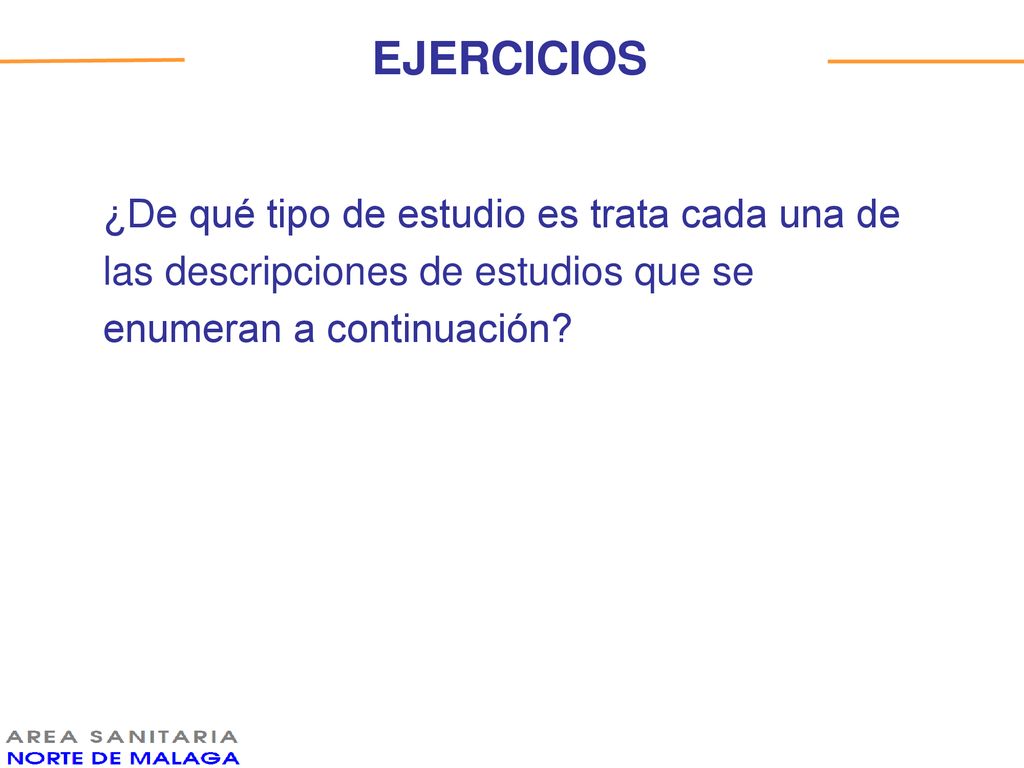 EJERCICIOS

¿De qué tipo de estudio es trata cada una de las descripciones de estudios que se enumeran a continuación?

AREA SANITARIA
NORTE DE MALAGA